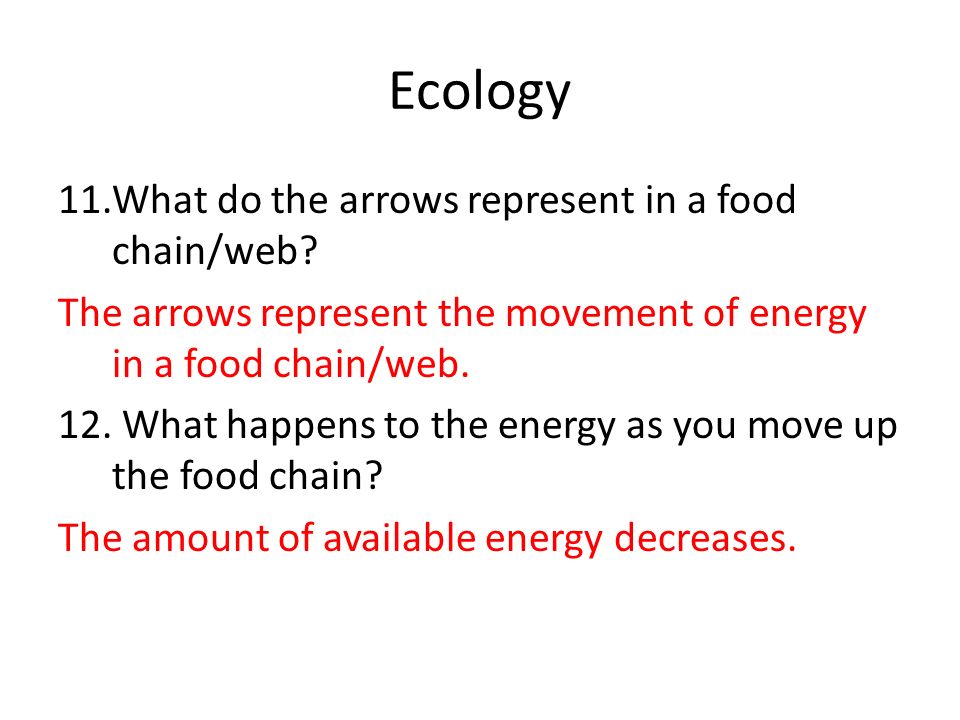 Ecology

11.What do the arrows represent in a food chain/web?

The arrows represent the movement of energy in a food chain/web.

12. What happens to the energy as you move up the food chain?

The amount of available energy decreases.